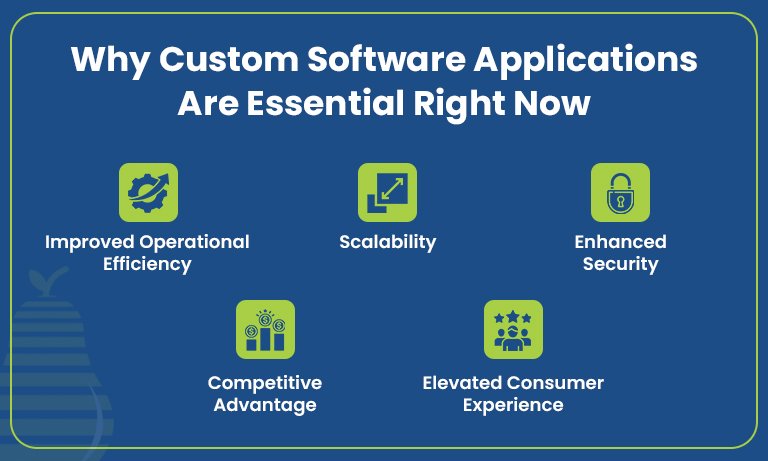 Why Custom Software Applications Are Essential Right Now

Improved Operational Efficiency

Scalability

Enhanced Security

Competitive Advantage

Elevated Consumer Experience